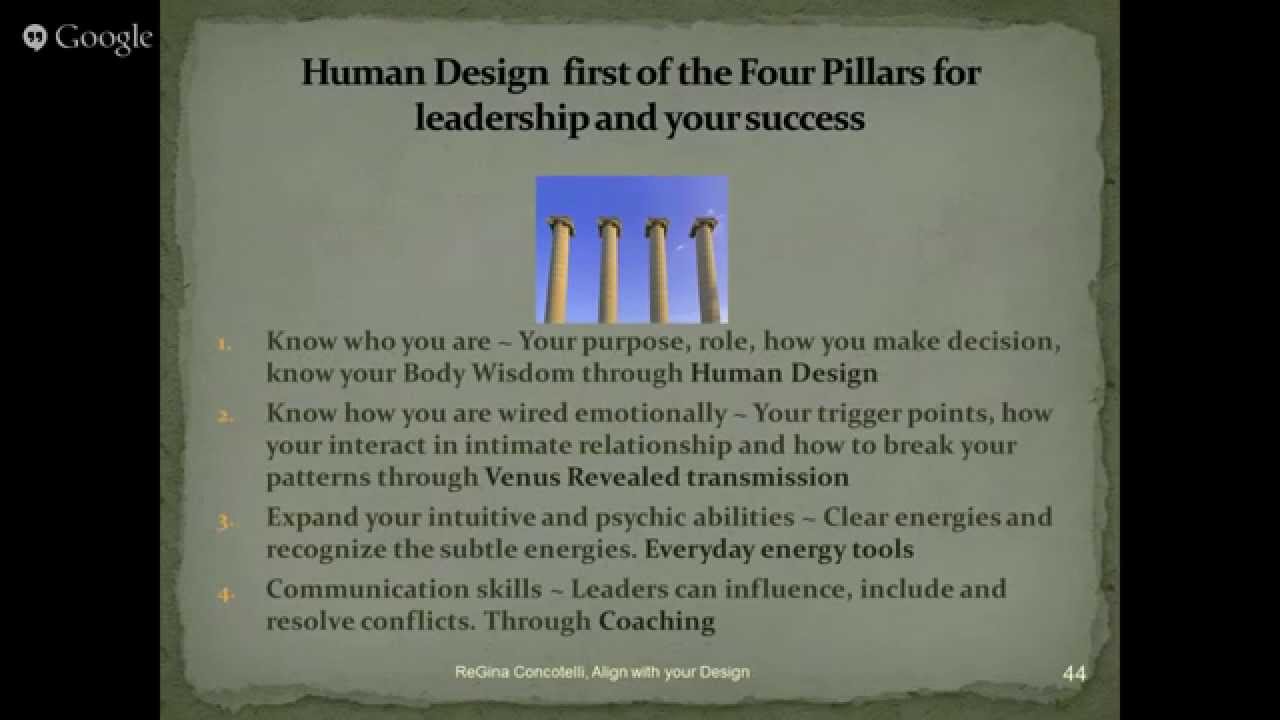 Google

Human Design first of the Four Pillars for leadership and your success

1. Know who you are ~ Your purpose, role, how you make decision, know your Body Wisdom through Human Design
2. Know how you are wired emotionally ~ Your trigger points, how your interact in intimate relationship and how to break your patterns through Venus Revealed transmission
3. Expand your intuitive and psychic abilities ~ Clear energies and recognize the subtle energies. Everyday energy tools
4. Communication skills ~ Leaders can influence, include and resolve conflicts. Through Coaching

ReGina Concotelli, Align with your Design

44